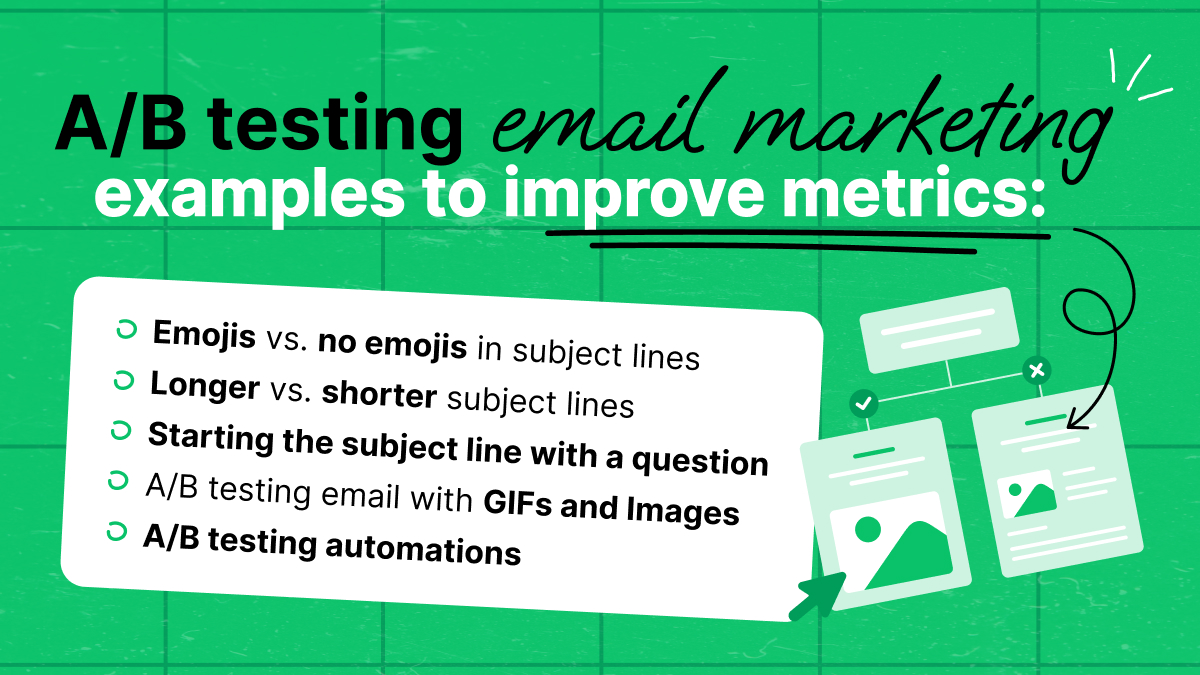 A/B testing email marketing examples to improve metrics:

Emojis vs. no emojis in subject lines
Longer vs. shorter subject lines
Starting the subject line with a question
A/B testing email with GIFs and Images
A/B testing automations